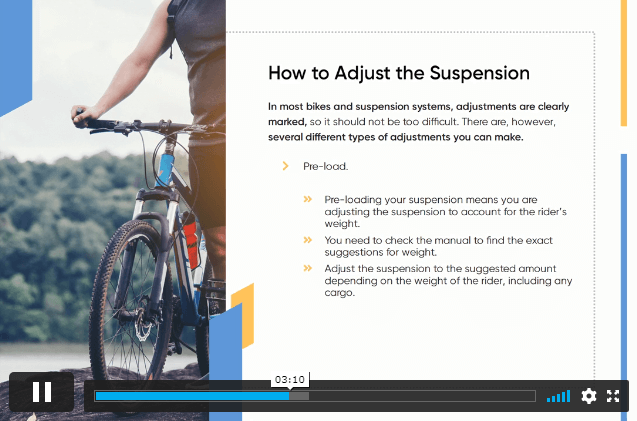 How to Adjust the Suspension

In most bikes and suspension systems, adjustments are clearly marked, so it should not be too difficult. There are, however, several different types of adjustments you can make.

Pre-load.

Pre-loading your suspension means you are adjusting the suspension to account for the rider's weight.

You need to check the manual to find the exact suggestions for weight.

Adjust the suspension to the suggested amount depending on the weight of the rider, including any cargo.

03:10